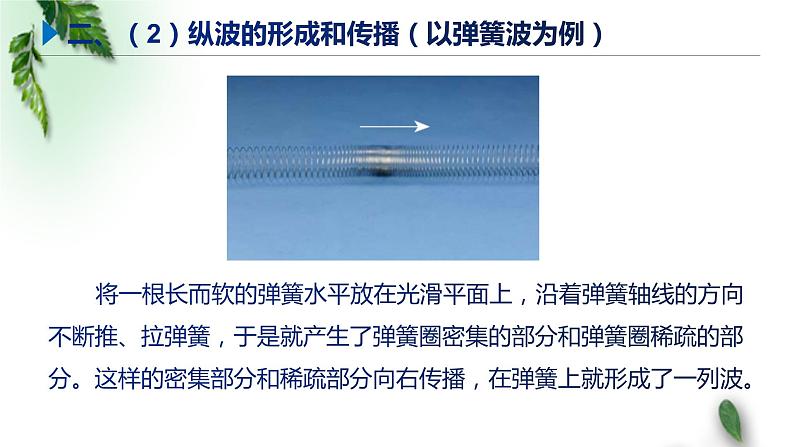 二、（2）纵波的形成和传播（以弹簧波为例）

将一根长而软的弹簧水平放在光滑平面上，沿着弹簧轴线的方向不断推、拉弹簧，于是就产生了弹簧圈密集的部分和弹簧圈稀疏的部分。这样的密集部分和稀疏部分向右传播，在弹簧上就形成了一列波。